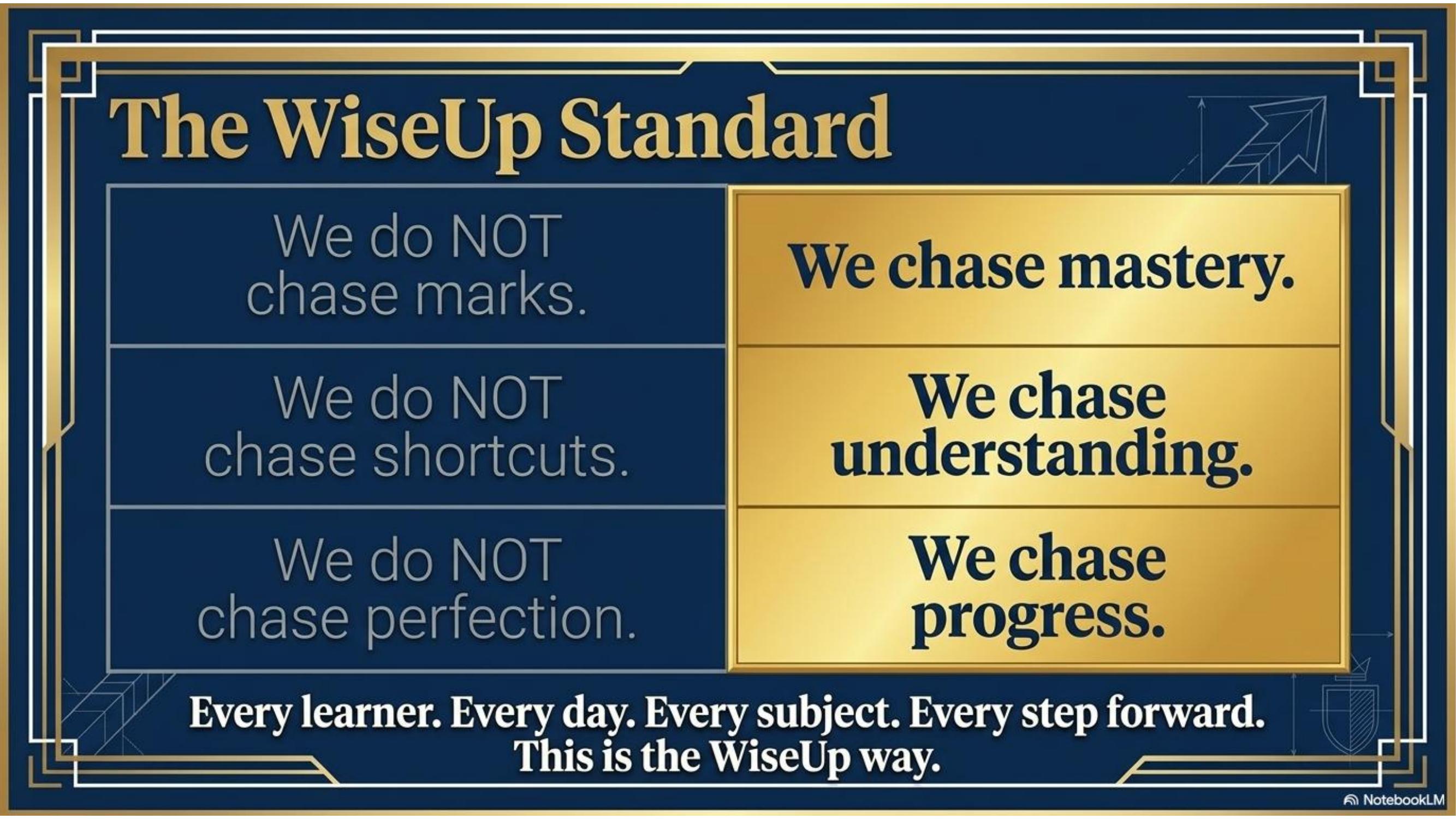 The WiseUp Standard

| We do NOT chase marks. | We chase mastery. |
|---|---|
| We do NOT chase shortcuts. | We chase understanding. |
| We do NOT chase perfection. | We chase progress. |

Every learner. Every day. Every subject. Every step forward.
This is the WiseUp way.

NotebookLM